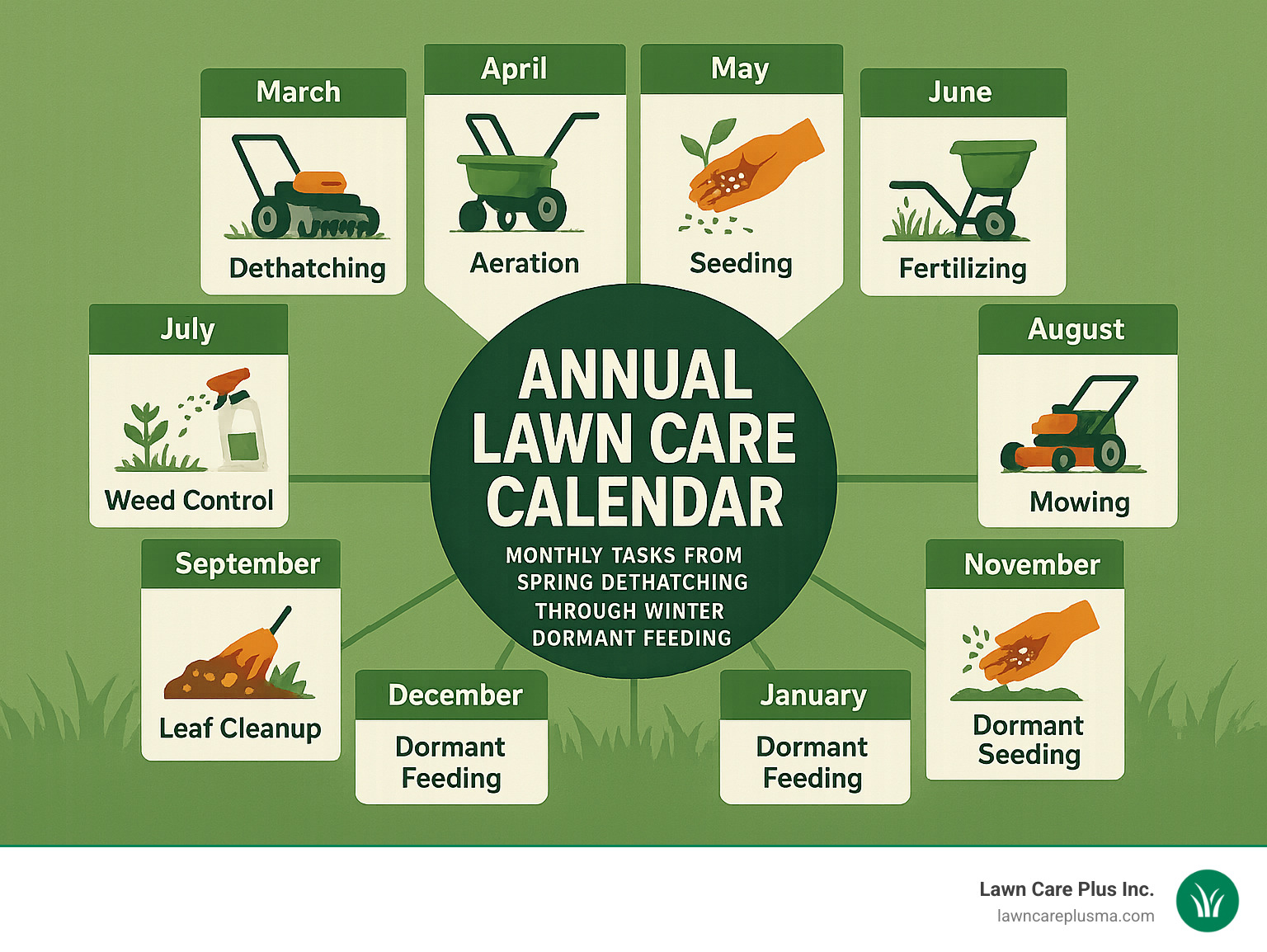 March
Dethatching

April
Aeration

May
Seeding

June
Fertilizing

July
Weed Control

ANNUAL LAWN CARE CALENDAR
MONTHLY TASKS FROM SPRING DETHATCHING THROUGH WINTER DORMANT FEEDING

August
Mowing

September
Leaf Cleanup

December
Dormant Feeding

January
Dormant Feeding

November
Dormant Seeding

Lawn Care Plus Inc.
lawncareplusma.com